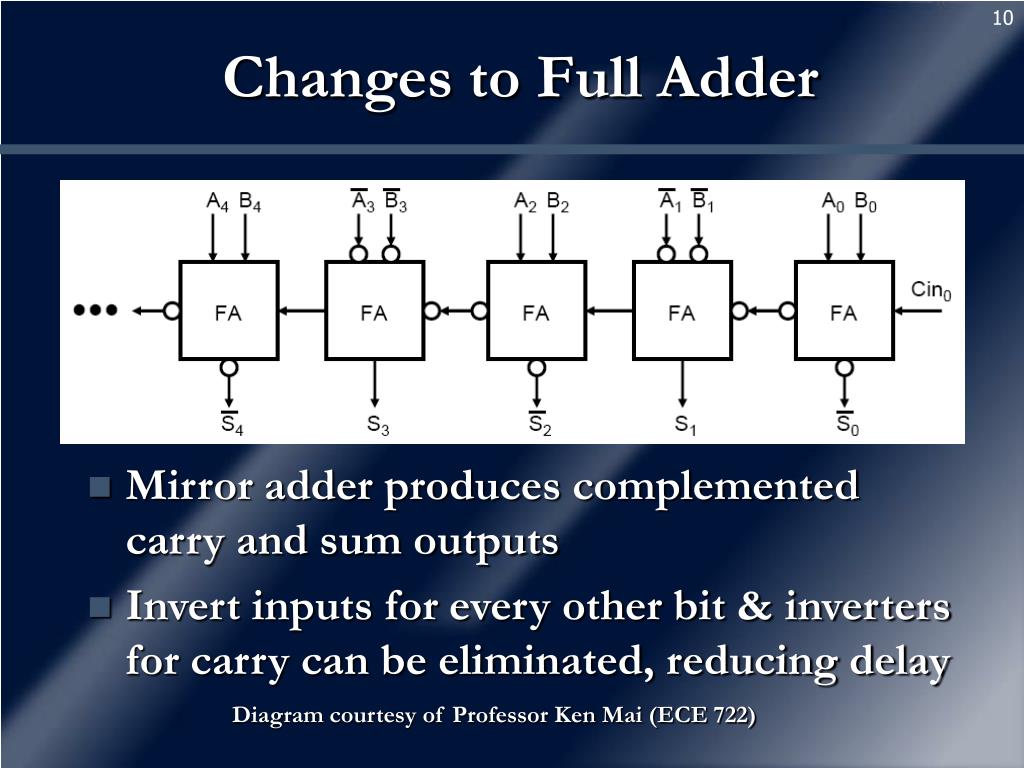 10

Changes to Full Adder

$A_4$ $B_4$ $\overline{A_3}$ $\overline{B_3}$ $A_2$ $B_2$ $\overline{A_1}$ $\overline{B_1}$ $A_0$ $B_0$

••• FA FA FA FA FA $Cin_0$

$\overline{S_4}$ $S_3$ $\overline{S_2}$ $S_1$ $\overline{S_0}$

Mirror adder produces complemented carry and sum outputs

Invert inputs for every other bit & inverters for carry can be eliminated, reducing delay

Diagram courtesy of Professor Ken Mai (ECE 722)